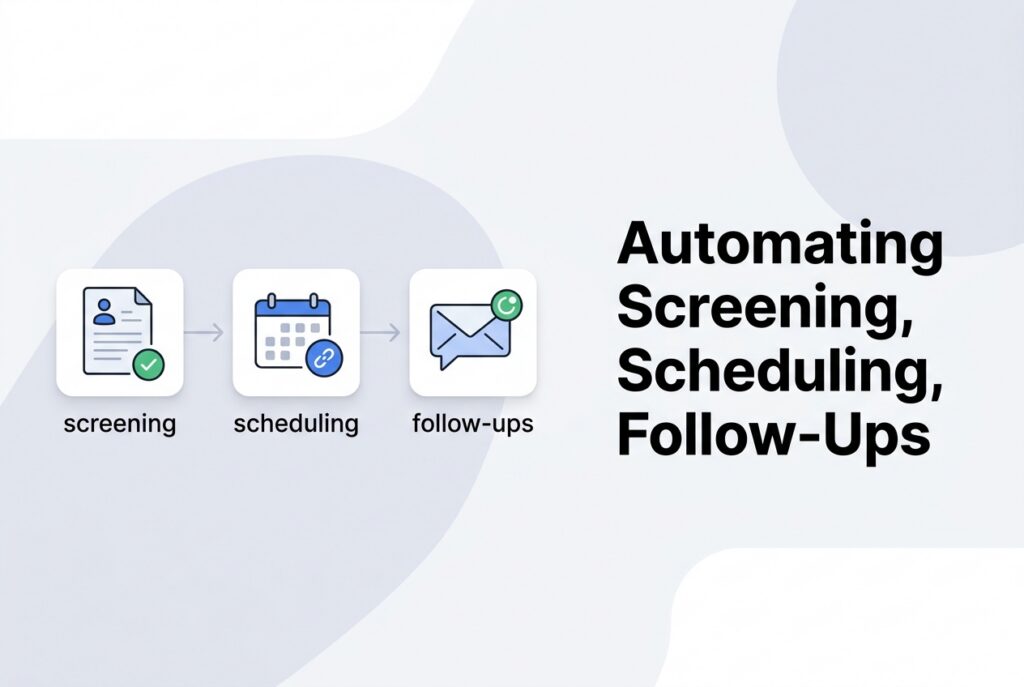 screening

scheduling

follow-ups

Automating Screening, Scheduling, Follow-Ups